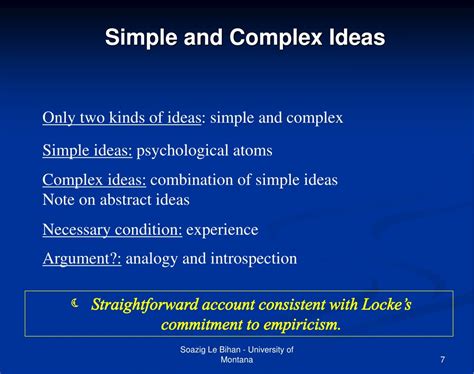 Simple and Complex Ideas

Only two kinds of ideas: simple and complex

Simple ideas: psychological atoms

Complex ideas: combination of simple ideas
Note on abstract ideas

Necessary condition: experience

Argument?: analogy and introspection

Straightforward account consistent with Locke's commitment to empiricism.

Soazig Le Bihan - University of Montana

7